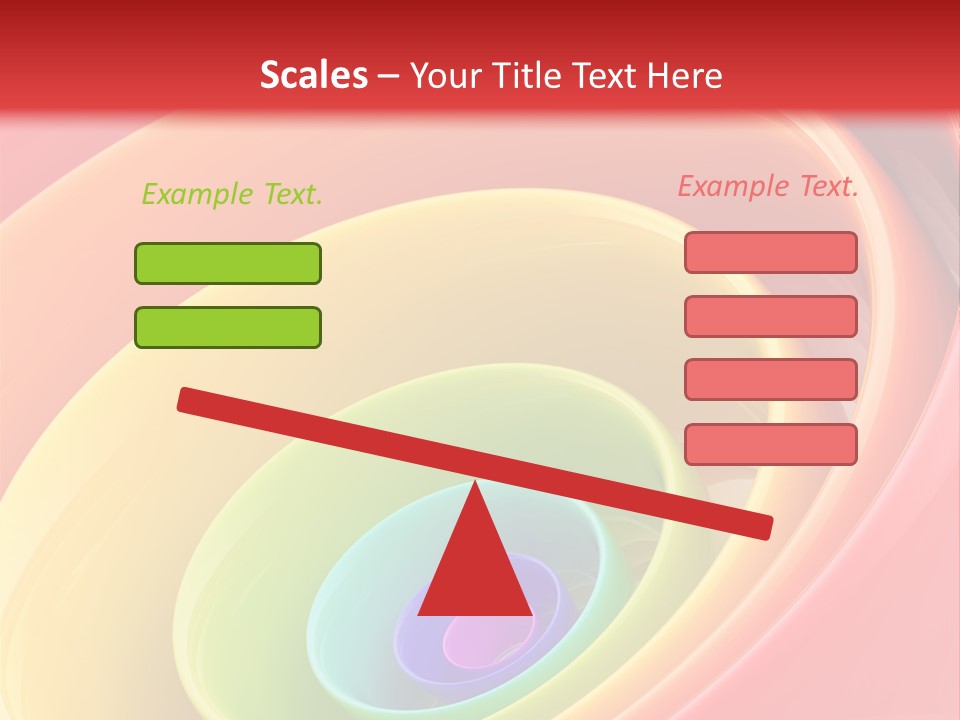 Scales – Your Title Text Here

Example Text.

Example Text.